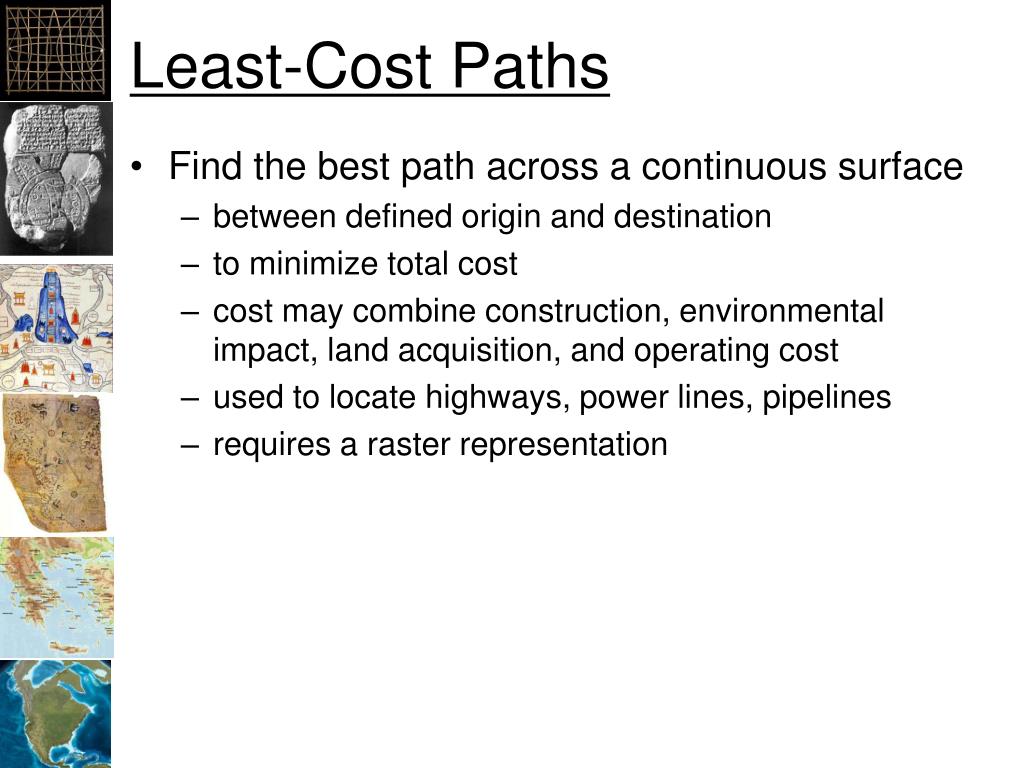 Least-Cost Paths

• Find the best path across a continuous surface
– between defined origin and destination
– to minimize total cost
– cost may combine construction, environmental impact, land acquisition, and operating cost
– used to locate highways, power lines, pipelines
– requires a raster representation